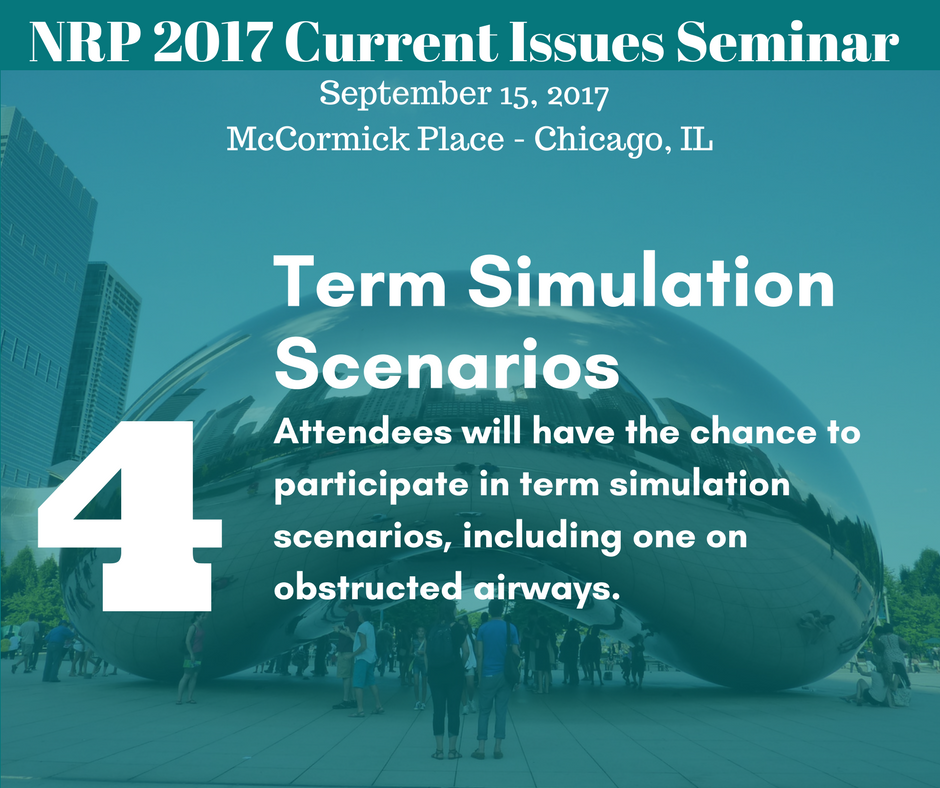 NRP 2017 Current Issues Seminar

September 15, 2017
McCormick Place - Chicago, IL

4

Term Simulation Scenarios

Attendees will have the chance to participate in term simulation scenarios, including one on obstructed airways.